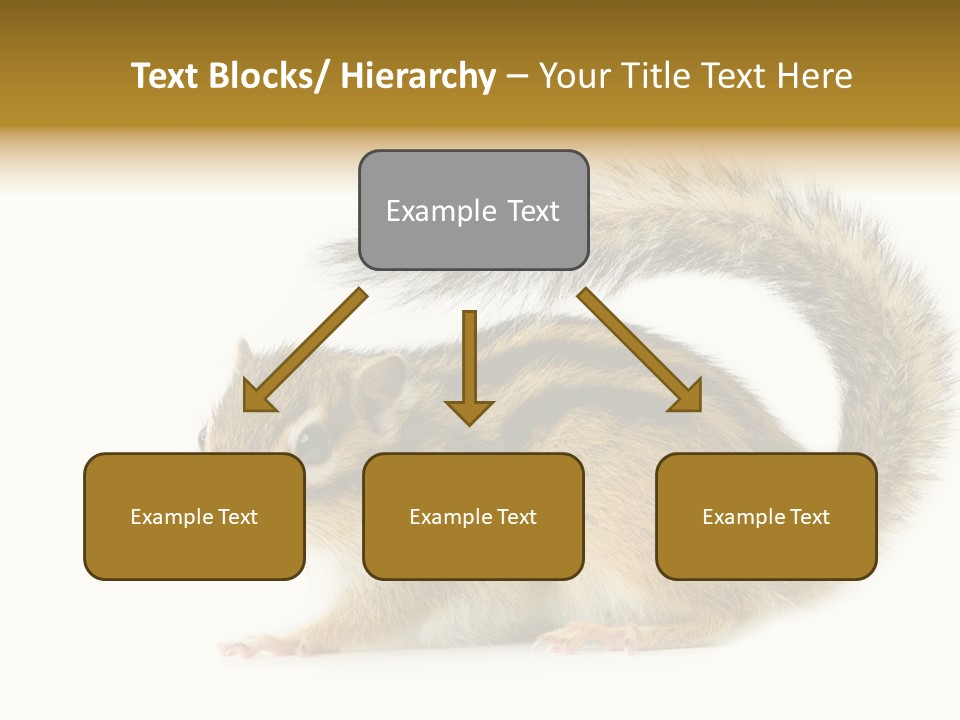 Text Blocks/ Hierarchy – Your Title Text Here

Example Text

Example Text

Example Text

Example Text